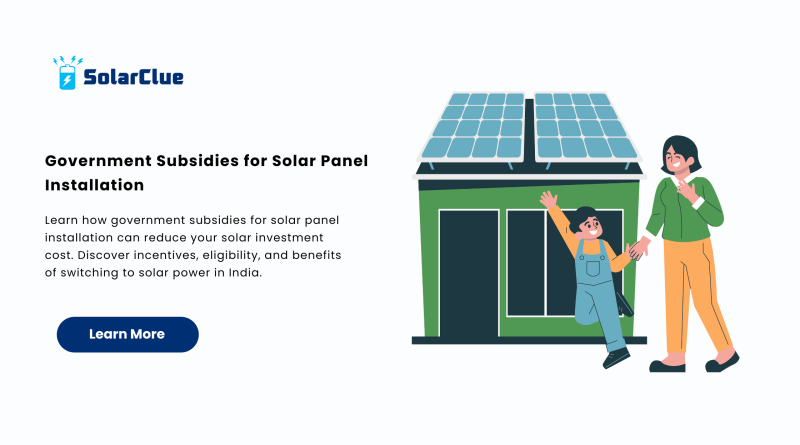 SolarClue

Government Subsidies for Solar Panel Installation

Learn how government subsidies for solar panel installation can reduce your solar investment cost. Discover incentives, eligibility, and benefits of switching to solar power in India.

Learn More